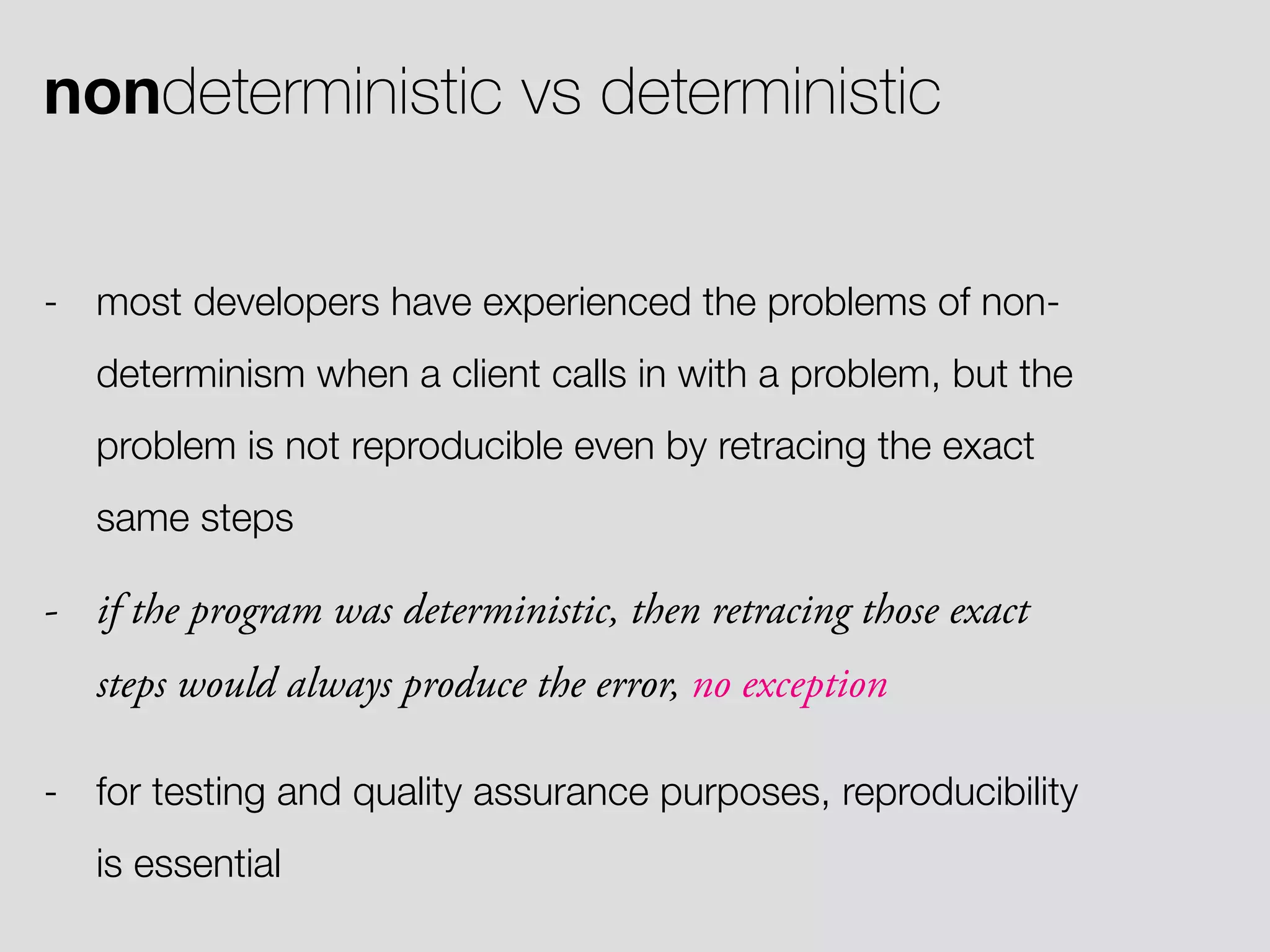 nondeterministic vs deterministic

- most developers have experienced the problems of non-determinism when a client calls in with a problem, but the problem is not reproducible even by retracing the exact same steps

- if the program was deterministic, then retracing those exact steps would always produce the error, no exception

- for testing and quality assurance purposes, reproducibility is essential